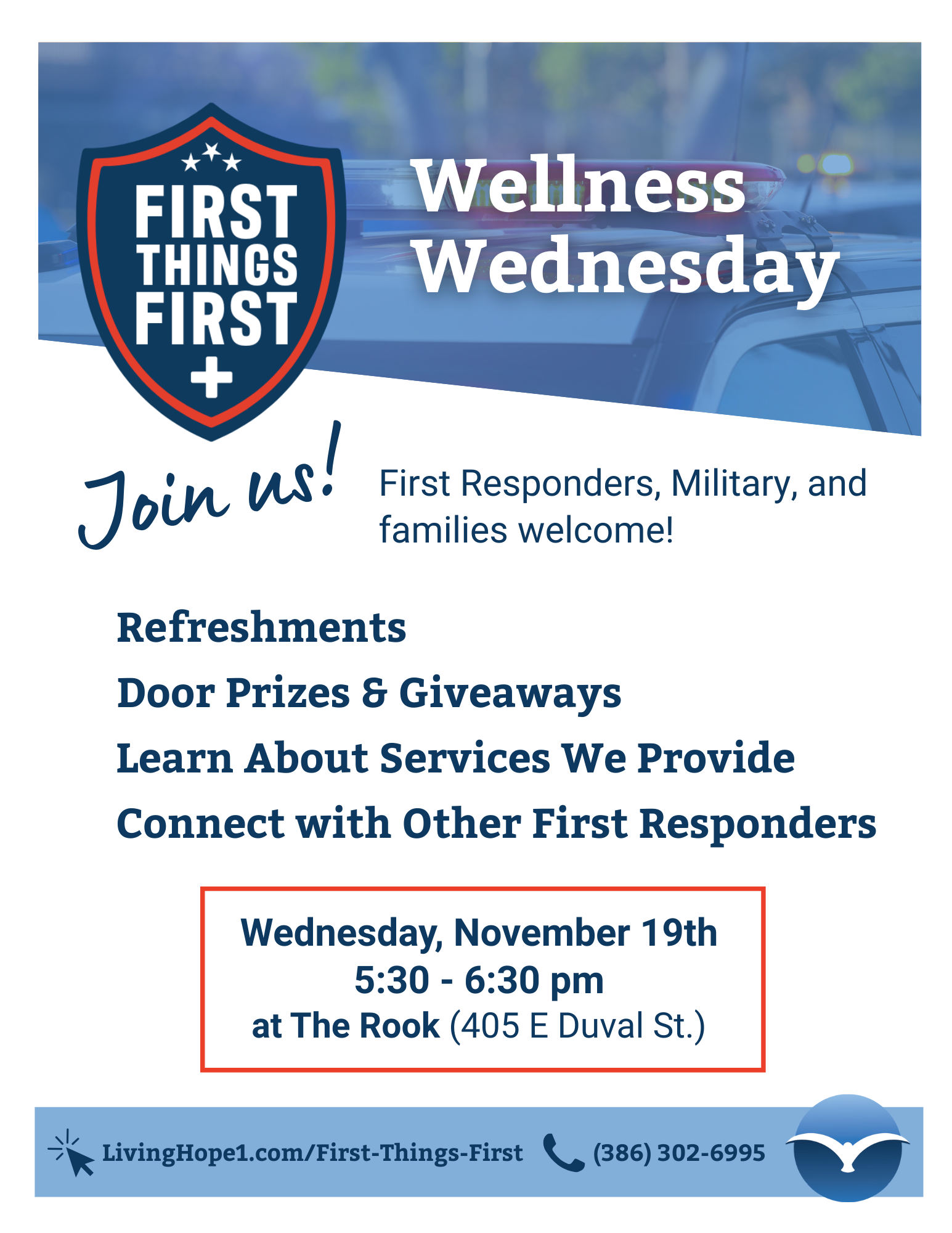 FIRST THINGS FIRST

Wellness Wednesday

Join us!

First Responders, Military, and families welcome!

Refreshments

Door Prizes & Giveaways

Learn About Services We Provide

Connect with Other First Responders

Wednesday, November 19th
5:30 - 6:30 pm
at The Rook (405 E Duval St.)

LivingHope1.com/First-Things-First (386) 302-6995